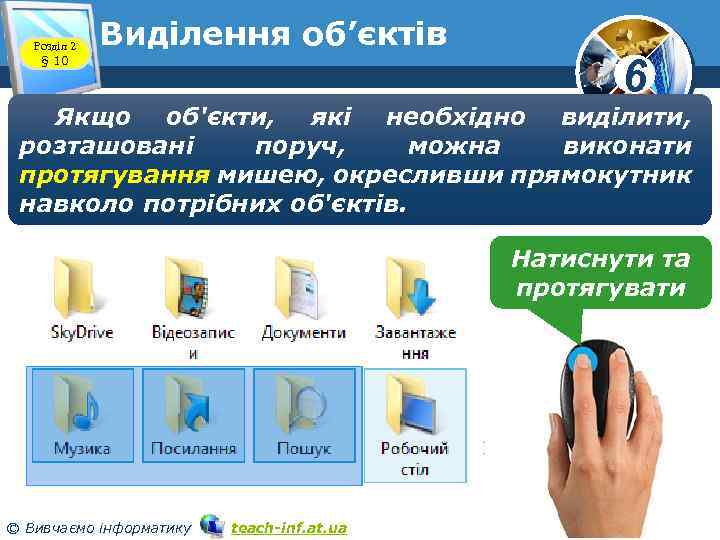 Розділ 2
§ 10

Виділення об’єктів

6

Якщо об'єкти, які необхідно виділити, розташовані поруч, можна виконати протягування мишею, окресливши прямокутник навколо потрібних об'єктів.

Натиснути та протягувати

SkyDrive
Відеозаписи
Документи
Завантаження
Музика
Посилання
Пошук
Робочий стіл

© Вивчаємо інформатику teach-inf.at.ua